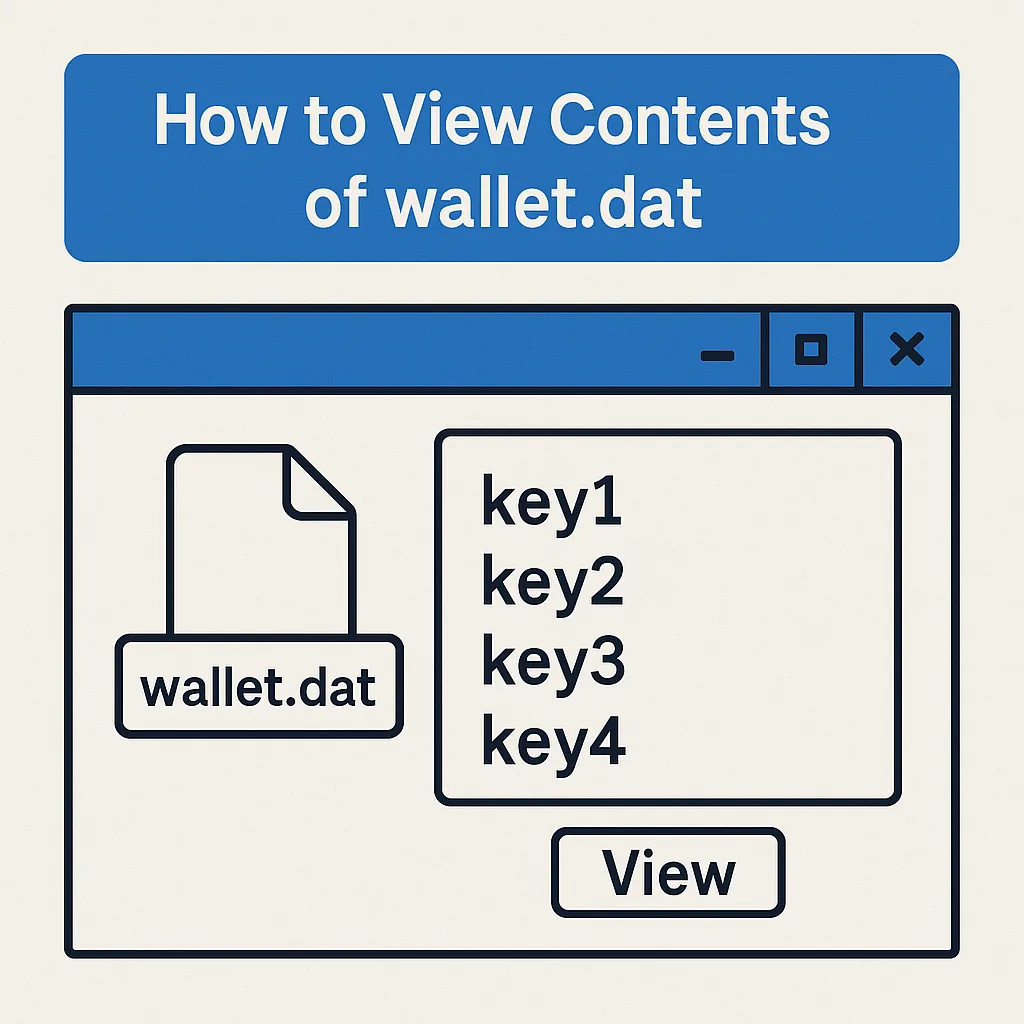 How to View Contents of wallet.dat

wallet.dat

key1
key2
key3
key4

View